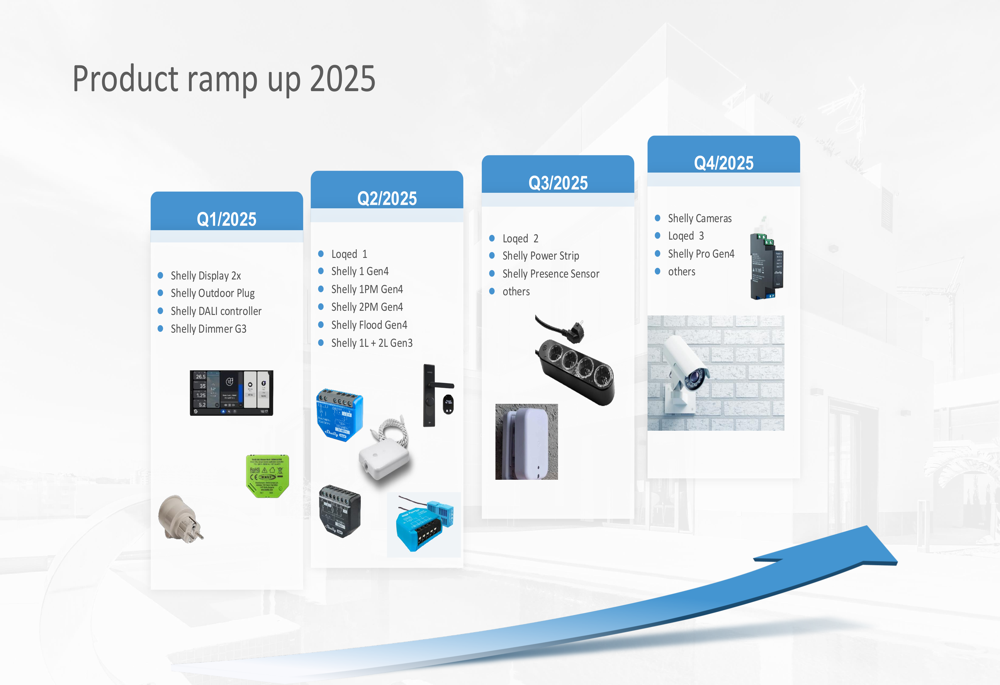 Product ramp up 2025

Q1/2025

- Shelly Display 2x
- Shelly Outdoor Plug
- Shelly DALI controller
- Shelly Dimmer G3

Q2/2025

- Loqed 1
- Shelly 1 Gen4
- Shelly 1PM Gen4
- Shelly 2PM Gen4
- Shelly Flood Gen4
- Shelly 1L + 2L Gen3

Q3/2025

- Loqed 2
- Shelly Power Strip
- Shelly Presence Sensor
- others

Q4/2025

- Shelly Cameras
- Loqed 3
- Shelly Pro Gen4
- others